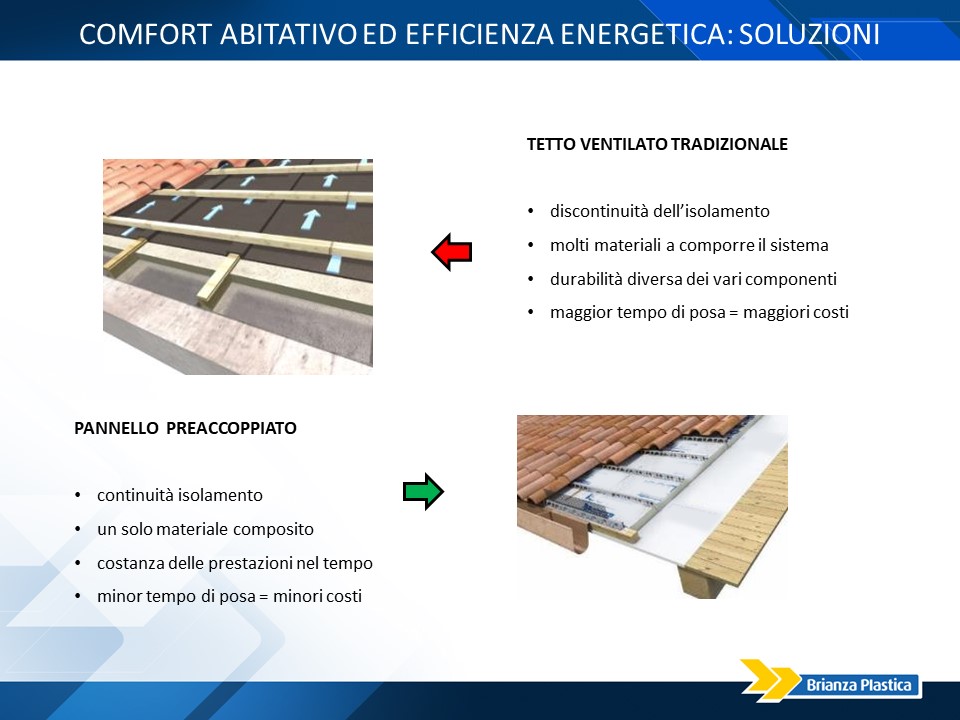 COMFORT ABITATIVO ED EFFICIENZA ENERGETICA: SOLUZIONI

TETTO VENTILATO TRADIZIONALE

• discontinuità dell'isolamento
• molti materiali a comporre il sistema
• durabilità diversa dei vari componenti
• maggior tempo di posa = maggiori costi

PANNELLO PREACCOPPIATO

• continuità isolamento
• un solo materiale composito
• costanza delle prestazioni nel tempo
• minor tempo di posa = minori costi

Brianza Plastica